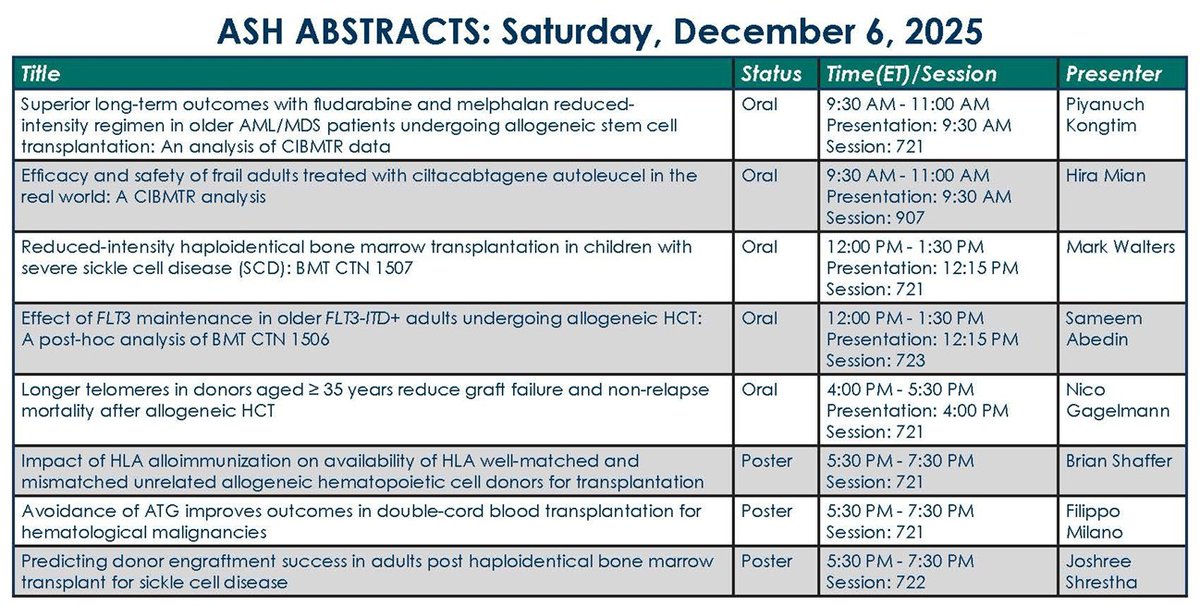 ASH ABSTRACTS: Saturday, December 6, 2025

| Title | Status | Time(ET)/Session | Presenter |
|---|---|---|---|
| Superior long-term outcomes with fludarabine and melphalan reduced-intensity regimen in older AML/MDS patients undergoing allogeneic stem cell transplantation: An analysis of CIBMTR data | Oral | 9:30 AM - 11:00 AM Presentation: 9:30 AM Session: 721 | Piyanuch Kongtim |
| Efficacy and safety of frail adults treated with ciltacabtagene autoleucel in the real world: A CIBMTR analysis | Oral | 9:30 AM - 11:00 AM Presentation: 9:30 AM Session: 907 | Hira Mian |
| Reduced-intensity haploidentical bone marrow transplantation in children with severe sickle cell disease (SCD): BMT CTN 1507 | Oral | 12:00 PM - 1:30 PM Presentation: 12:15 PM Session: 721 | Mark Walters |
| Effect of FLT3 maintenance in older FLT3-ITD+ adults undergoing allogeneic HCT: A post-hoc analysis of BMT CTN 1506 | Oral | 12:00 PM - 1:30 PM Presentation: 12:15 PM Session: 723 | Sameem Abedin |
| Longer telomeres in donors aged ≥ 35 years reduce graft failure and non-relapse mortality after allogeneic HCT | Oral | 4:00 PM - 5:30 PM Presentation: 4:00 PM Session: 721 | Nico Gagelmann |
| Impact of HLA alloimmunization on availability of HLA well-matched and mismatched unrelated allogeneic hematopoietic cell donors for transplantation | Poster | 5:30 PM - 7:30 PM Session: 721 | Brian Shaffer |
| Avoidance of ATG improves outcomes in double-cord blood transplantation for hematological malignancies | Poster | 5:30 PM - 7:30 PM Session: 721 | Filippo Milano |
| Predicting donor engraftment success in adults post haploidentical bone marrow transplant for sickle cell disease | Poster | 5:30 PM - 7:30 PM Session: 722 | Joshree Shrestha |